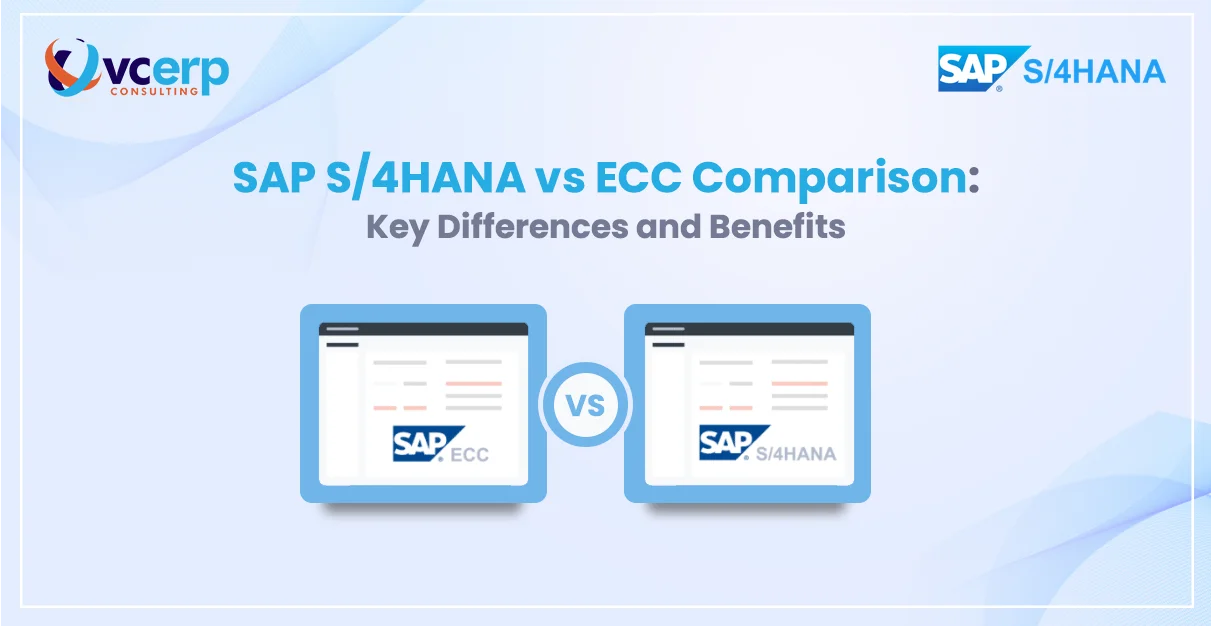 vcerp CONSULTING

SAP S/4HANA

SAP S/4HANA vs ECC Comparison: Key Differences and Benefits

SAP ECC

VS

SAP S/4HANA